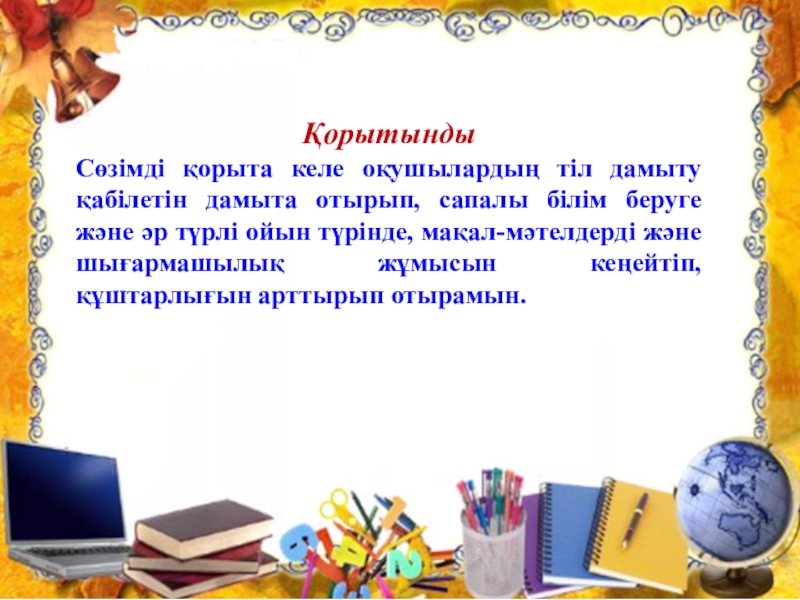 Қорытынды

Сөзімді қорыта келе оқушылардың тіл дамыту қабілетін дамыта отырып, сапалы білім беруге және әр түрлі ойын түрінде, мақал-мәтелдерді және шығармашылық жұмысын кеңейтіп, құштарлығын арттырып отырамын.